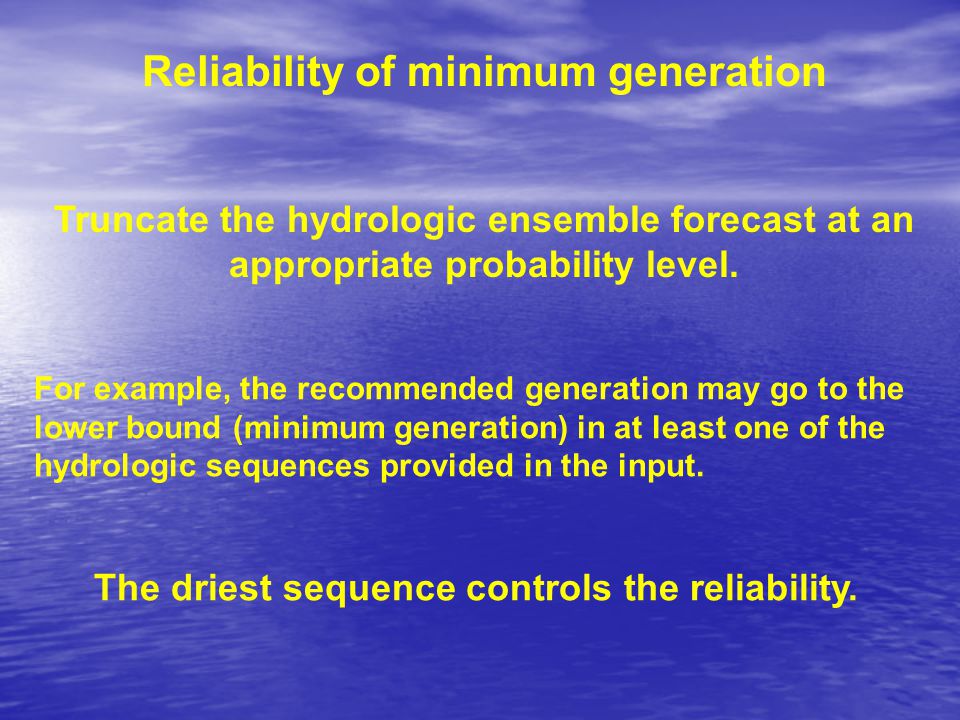 Reliability of minimum generation

Truncate the hydrologic ensemble forecast at an appropriate probability level.

For example, the recommended generation may go to the lower bound (minimum generation) in at least one of the hydrologic sequences provided in the input.

The driest sequence controls the reliability.